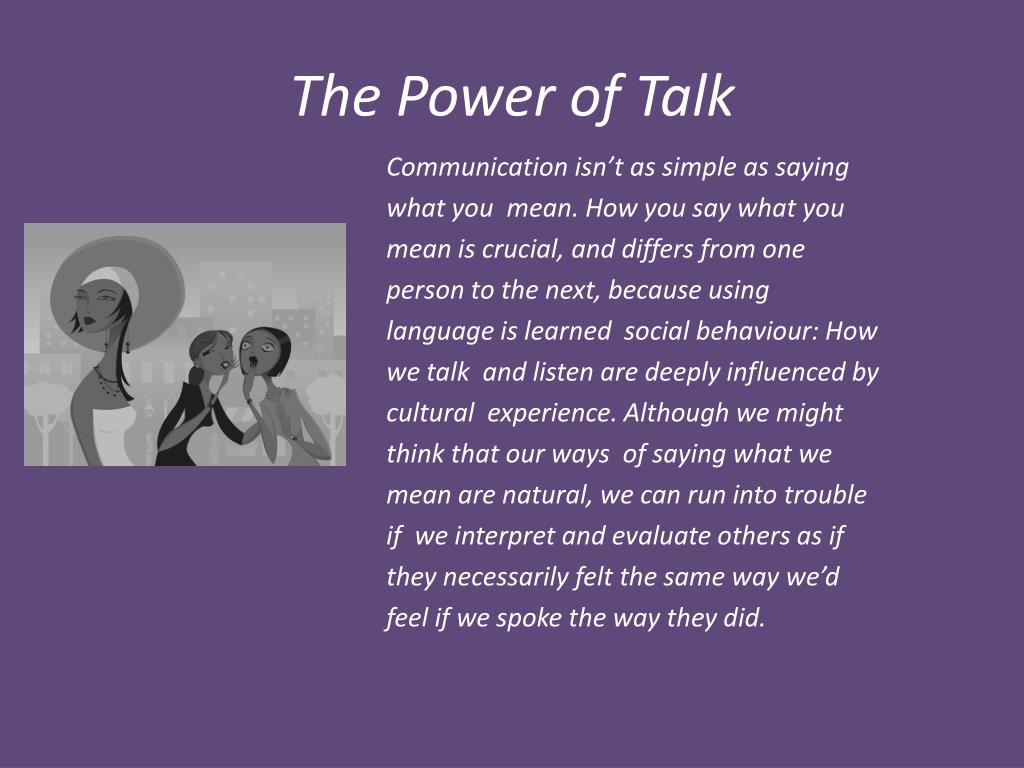 The Power of Talk

Communication isn't as simple as saying what you mean. How you say what you mean is crucial, and differs from one person to the next, because using language is learned social behaviour: How we talk and listen are deeply influenced by cultural experience. Although we might think that our ways of saying what we mean are natural, we can run into trouble if we interpret and evaluate others as if they necessarily felt the same way we'd feel if we spoke the way they did.